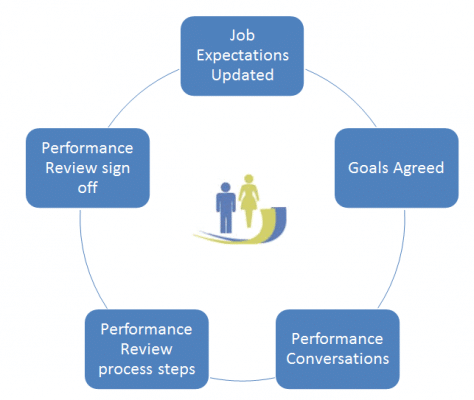 Job Expectations Updated

Goals Agreed

Performance Conversations

Performance Review process steps

Performance Review sign off